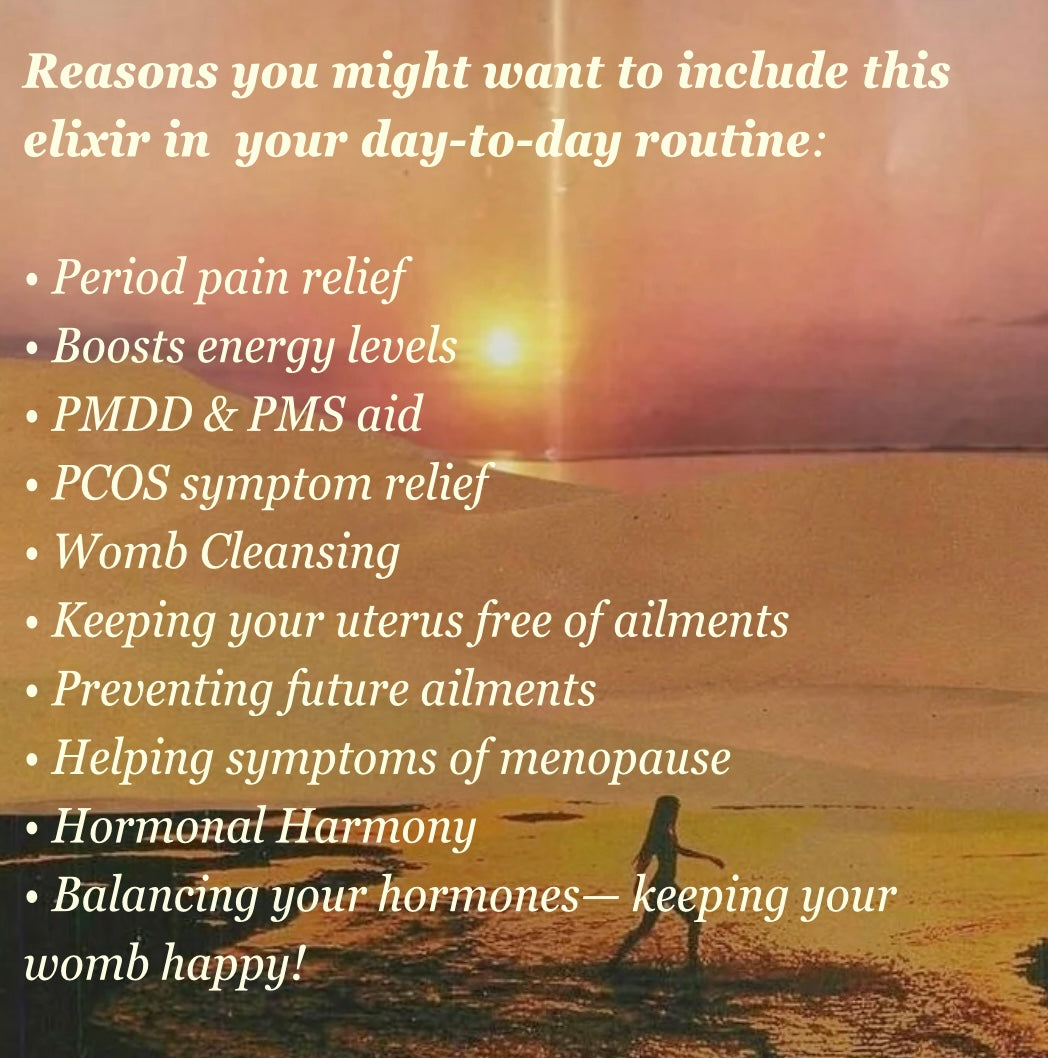 Reasons you might want to include this elixir in your day-to-day routine:

• Period pain relief
• Boosts energy levels
• PMDD & PMS aid
• PCOS symptom relief
• Womb Cleansing
• Keeping your uterus free of ailments
• Preventing future ailments
• Helping symptoms of menopause
• Hormonal Harmony
• Balancing your hormones— keeping your womb happy!